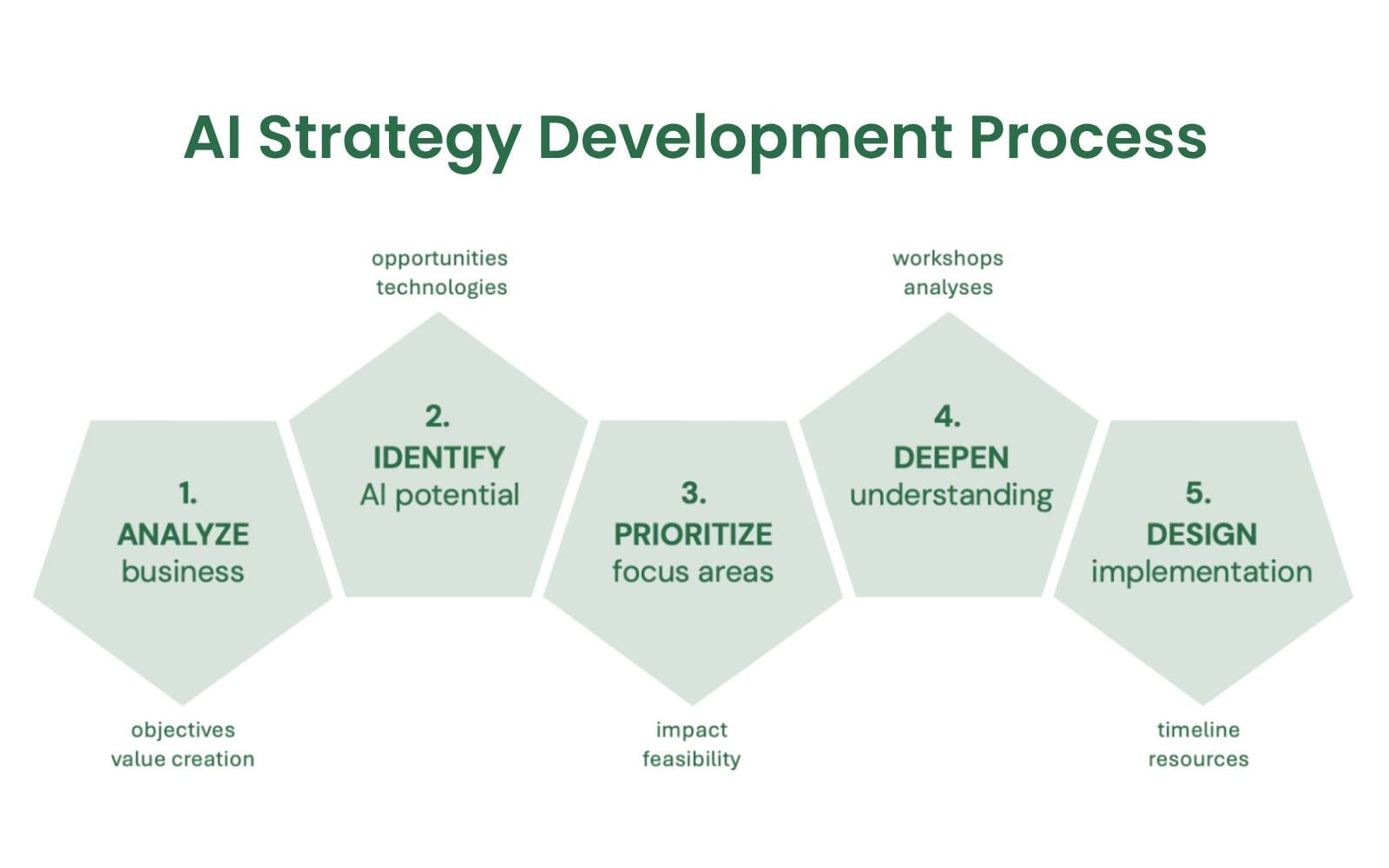 AI Strategy Development Process

1.
ANALYZE
business

objectives
value creation

opportunities
technologies

2.
IDENTIFY
AI potential

3.
PRIORITIZE
focus areas

impact
feasibility

workshops
analyses

4.
DEEPEN
understanding

5.
DESIGN
implementation

timeline
resources